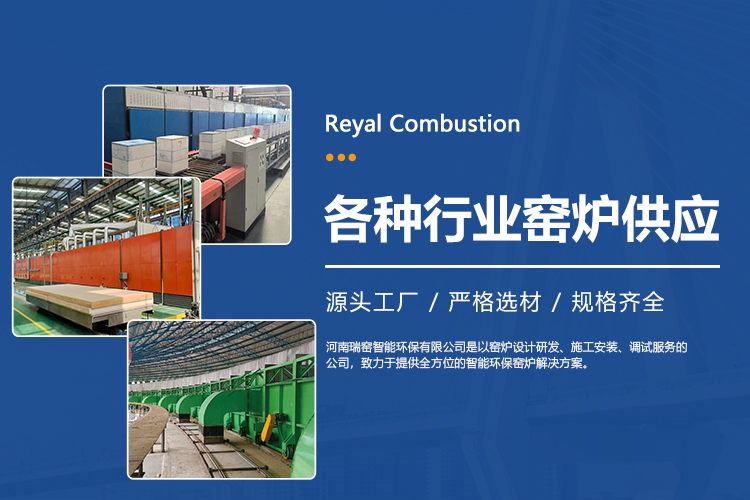 Reyal Combustion

各种行业窑炉供应

源头工厂 / 严格选材 / 规格齐全

河南瑞窑智能环保有限公司是以窑炉设计研发、施工安装、调试服务的公司，致力于提供全方位的智能环保窑炉解决方案。